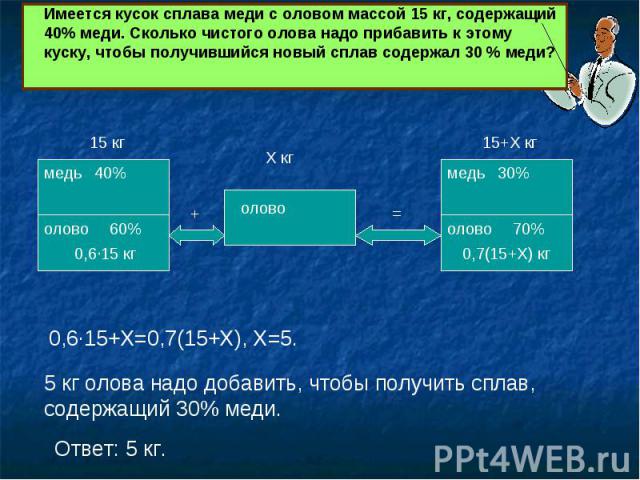 Имеется кусок сплава меди с оловом массой 15 кг, содержащий 40% меди. Сколько чистого олова надо прибавить к этому куску, чтобы получившийся новый сплав содержал 30 % меди?

15 кг

медь 40%

олово 60%
0,6·15 кг

+

Х кг

олово

=

15+Х кг

медь 30%

олово 70%
0,7(15+Х) кг

0,6·15+Х=0,7(15+Х), Х=5.

5 кг олова надо добавить, чтобы получить сплав, содержащий 30% меди.

Ответ: 5 кг.

PPt4WEB.ru